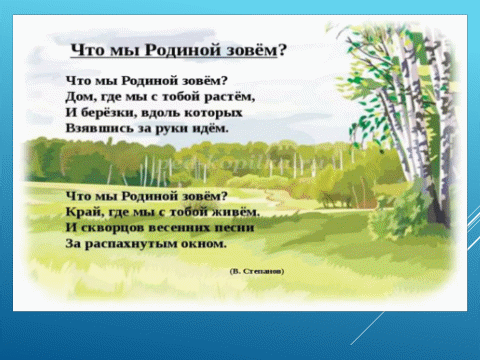 Что мы Родиной зовём?

Что мы Родиной зовём?
Дом, где мы с тобой растём,
И берёзки, вдоль которых
Взявшись за руки идём.

Что мы Родиной зовём?
Край, где мы с тобой живём.
И скворцов весенних песни
За распахнутым окном.

(В. Степанов)